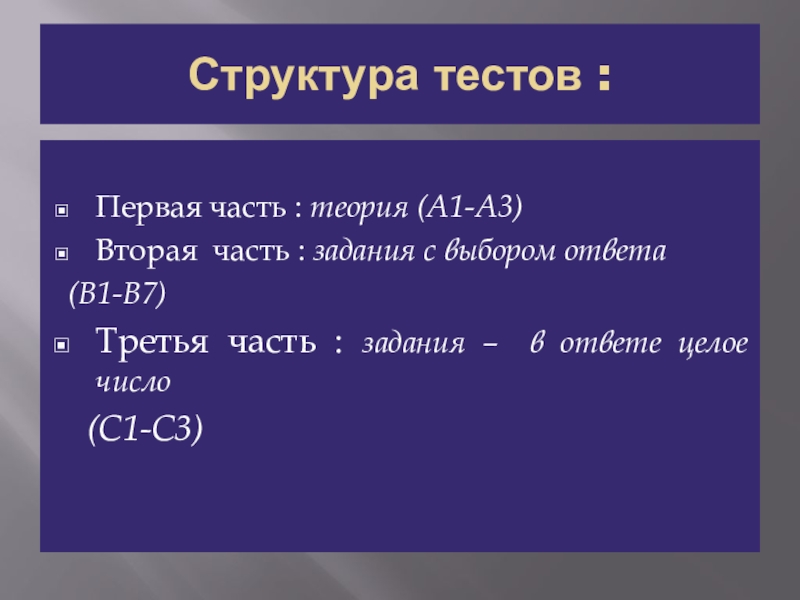 Структура тестов :

Первая часть : теория (А1-А3)

Вторая часть : задания с выбором ответа (В1-В7)

Третья часть : задания – в ответе целое число (С1-С3)